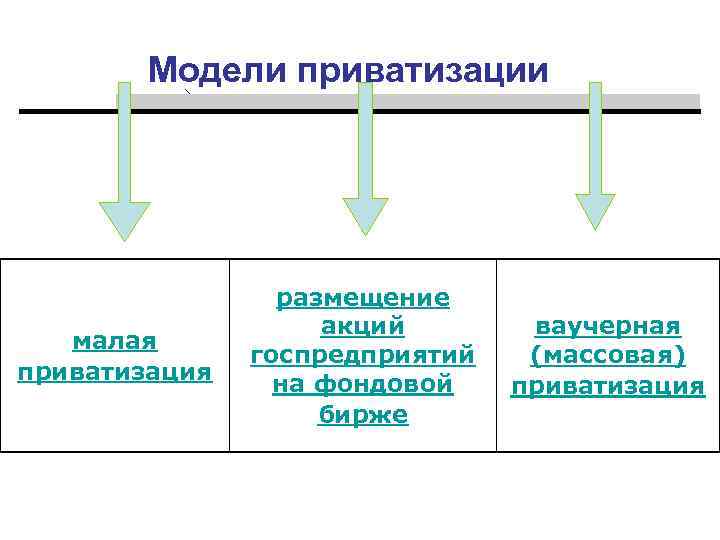 Модели приватизации

| малая приватизация | размещение акций госпредприятий на фондовой бирже | ваучерная (массовая) приватизация |
|---|---|---|